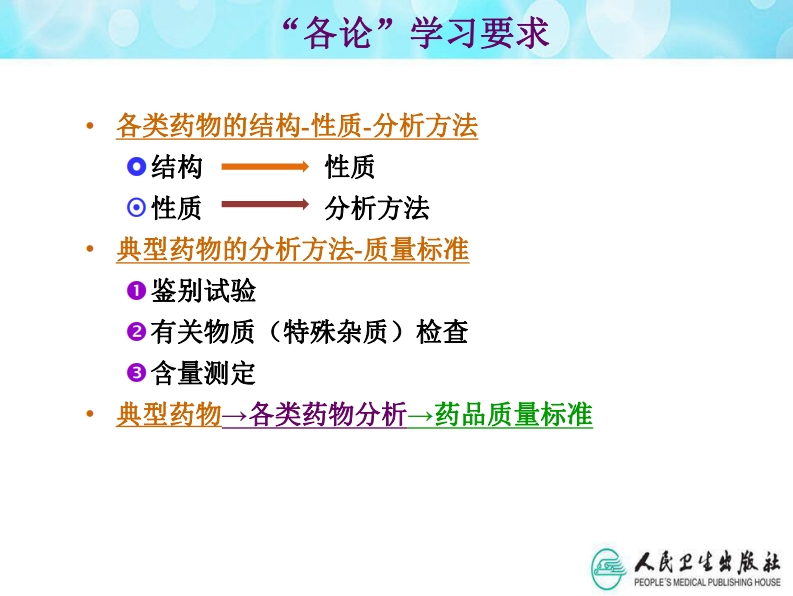 “各论”学习要求

• 各类药物的结构-性质-分析方法

结构 → 性质

性质 → 分析方法

• 典型药物的分析方法-质量标准

❶ 鉴别试验

❷ 有关物质（特殊杂质）检查

❸ 含量测定

• 典型药物→各类药物分析→药品质量标准

人民卫生出版社
PEOPLE'S MEDICAL PUBLISHING HOUSE